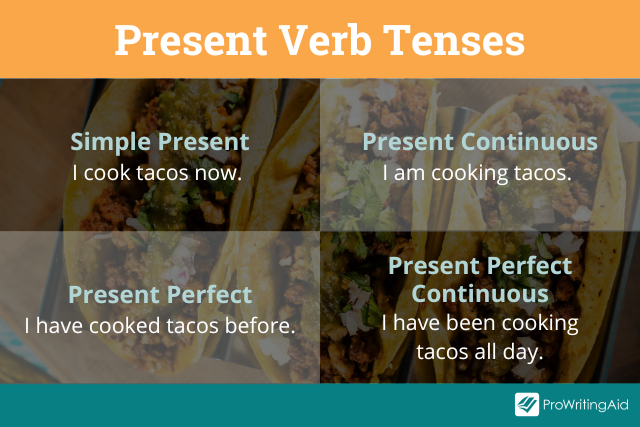 Present Verb Tenses

Simple Present
I cook tacos now.

Present Continuous
I am cooking tacos.

Present Perfect
I have cooked tacos before.

Present Perfect Continuous
I have been cooking tacos all day.

ProWritingAid